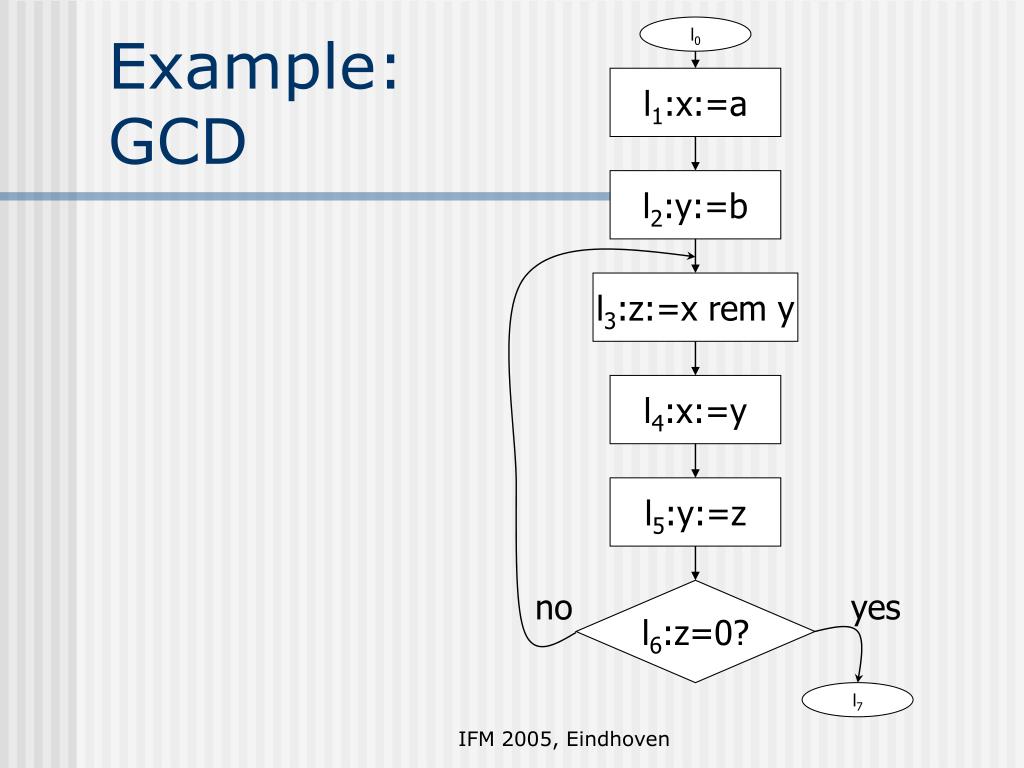 Example: GCD

$l_0$

$l_1$:x:=a

$l_2$:y:=b

$l_3$:z:=x rem y

$l_4$:x:=y

$l_5$:y:=z

no

$l_6$:z=0?

yes

$l_7$

IFM 2005, Eindhoven